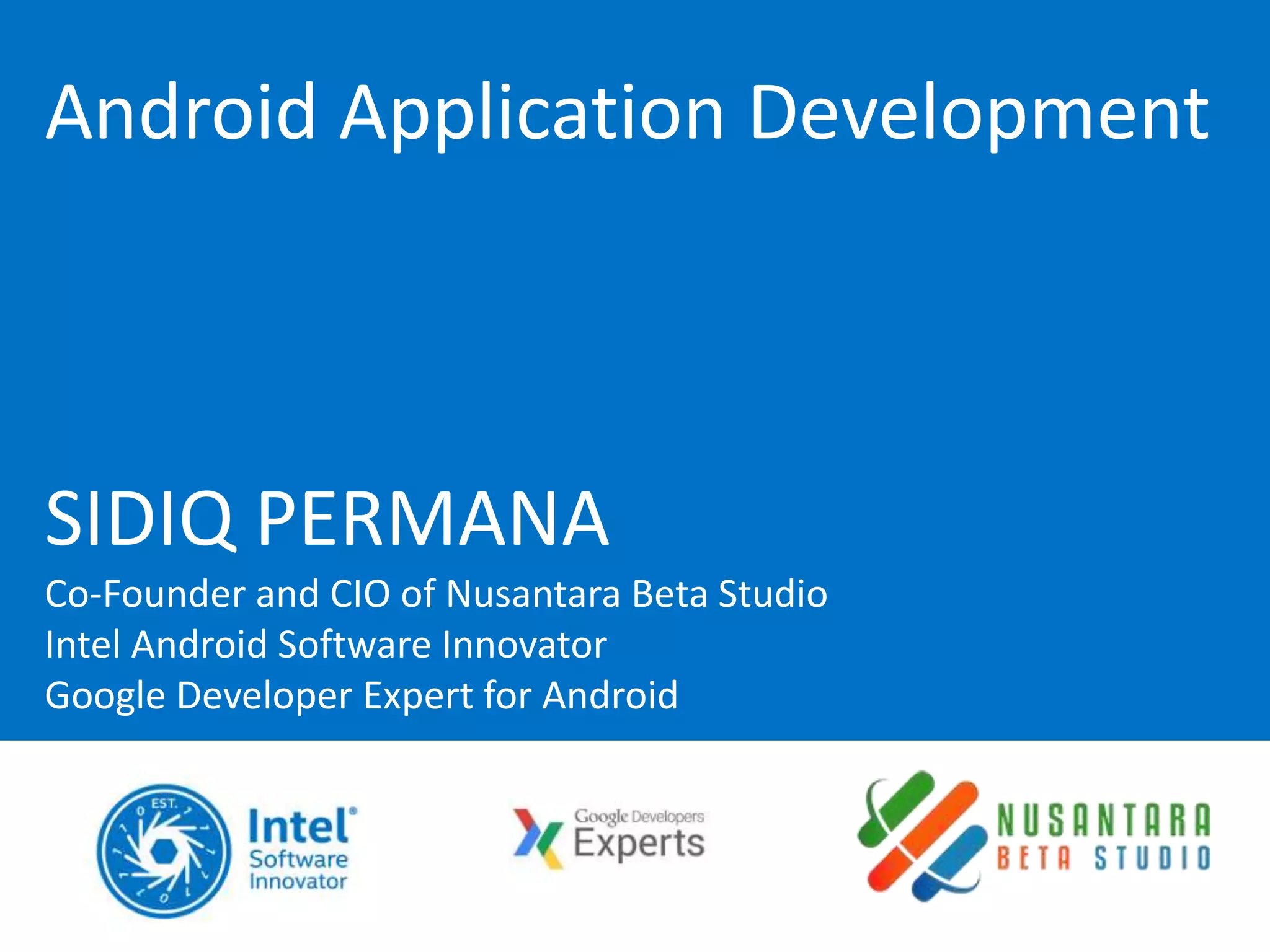 Android Application Development

SIDIQ PERMANA

Co-Founder and CIO of Nusantara Beta Studio
Intel Android Software Innovator
Google Developer Expert for Android

EST.
Intel®
Software
Innovator

Google Developers
Experts

NUSANTARA
BETA STUDIO